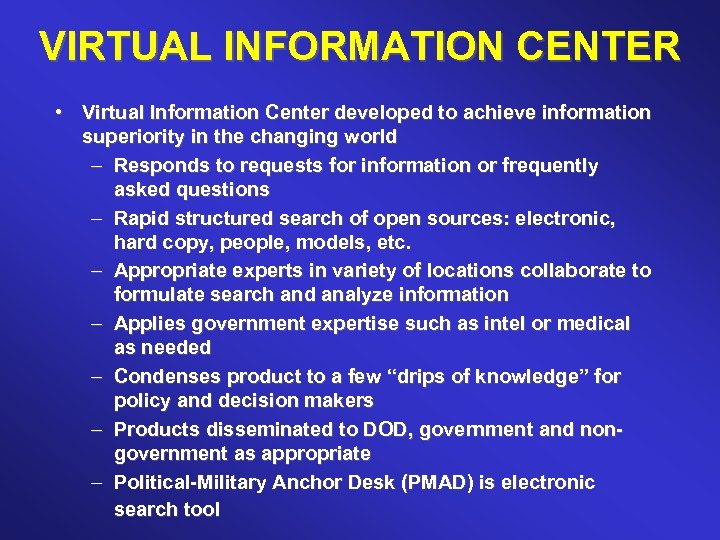 VIRTUAL INFORMATION CENTER

• Virtual Information Center developed to achieve information superiority in the changing world

– Responds to requests for information or frequently asked questions

– Rapid structured search of open sources: electronic, hard copy, people, models, etc.

– Appropriate experts in variety of locations collaborate to formulate search and analyze information

– Applies government expertise such as intel or medical as needed

– Condenses product to a few “drips of knowledge” for policy and decision makers

– Products disseminated to DOD, government and non-government as appropriate

– Political-Military Anchor Desk (PMAD) is electronic search tool